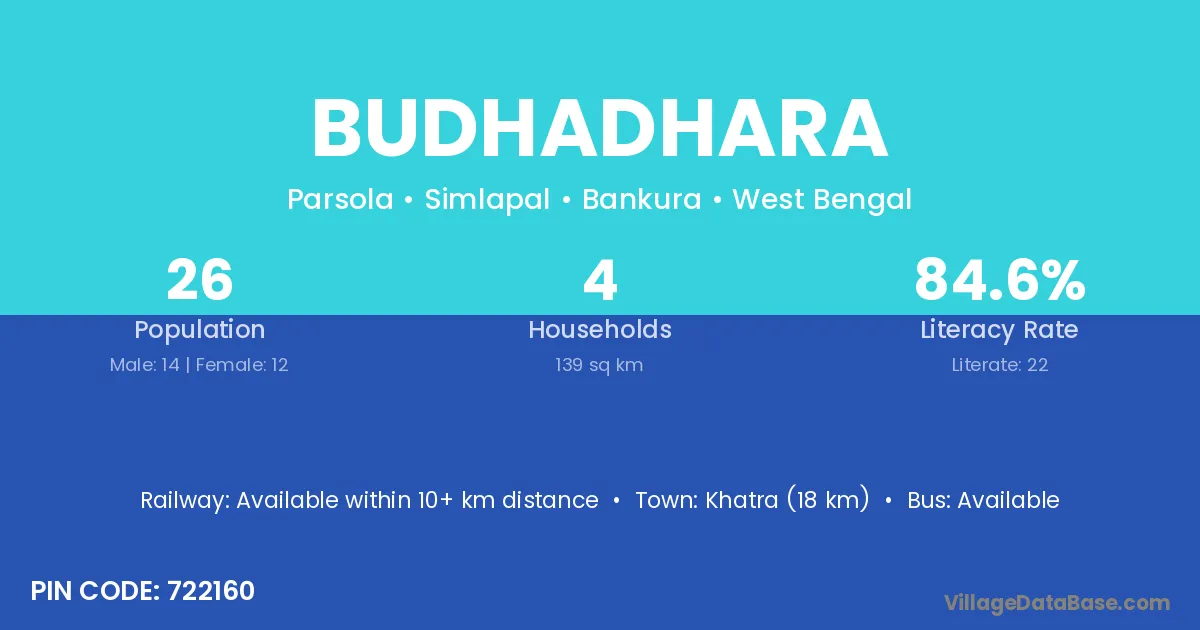 BUDHADHARA

Parsola • Simlapal • Bankura • West Bengal

26
Population
Male: 14 | Female: 12

4
Households
139 sq km

84.6%
Literacy Rate
Literate: 22

Railway: Available within 10+ km distance • Town: Khatra (18 km) • Bus: Available

PIN CODE: 722160

VillageDataBase.com